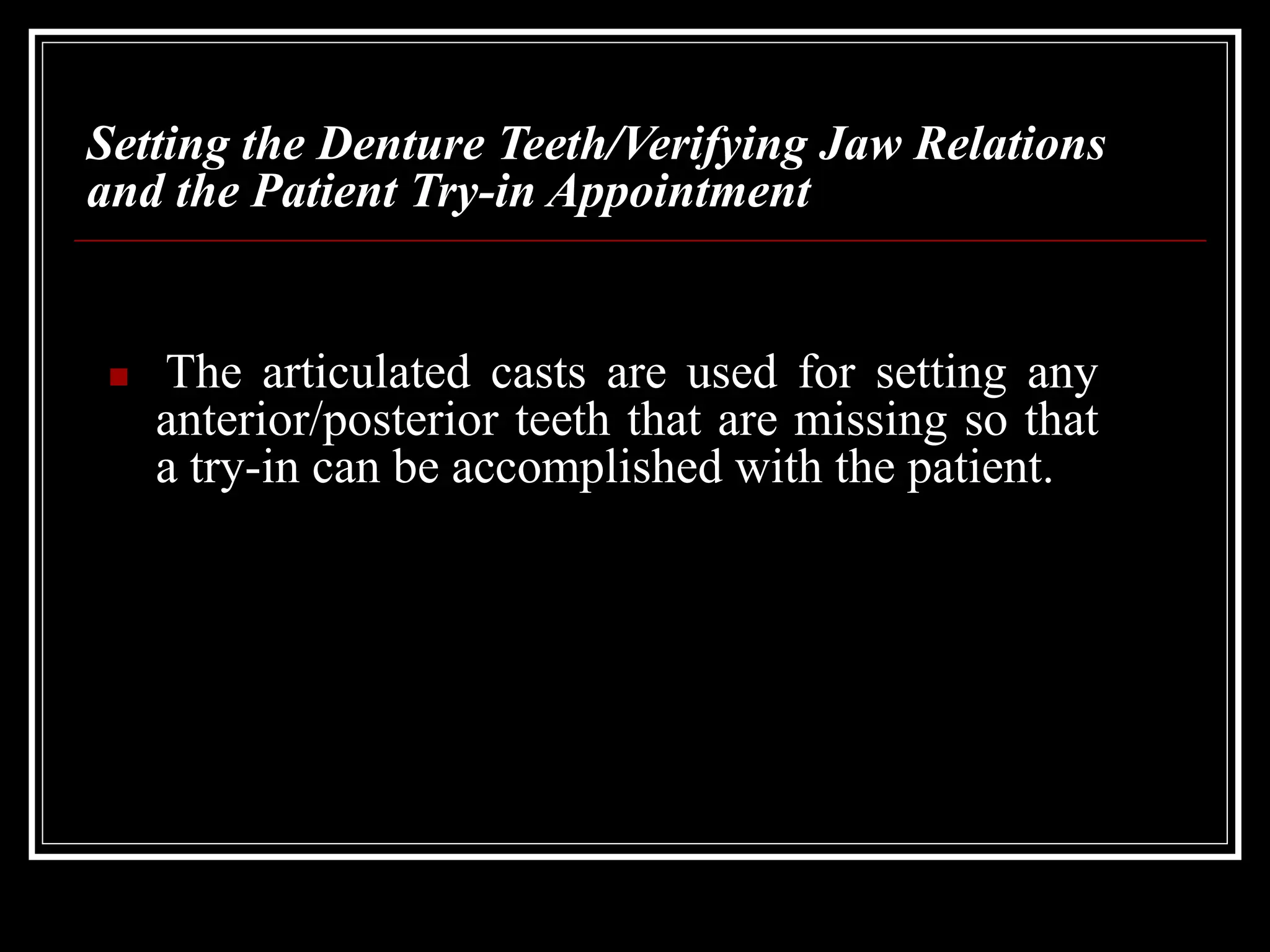 Setting the Denture Teeth/Verifying Jaw Relations and the Patient Try-in Appointment

The articulated casts are used for setting any anterior/posterior teeth that are missing so that a try-in can be accomplished with the patient.